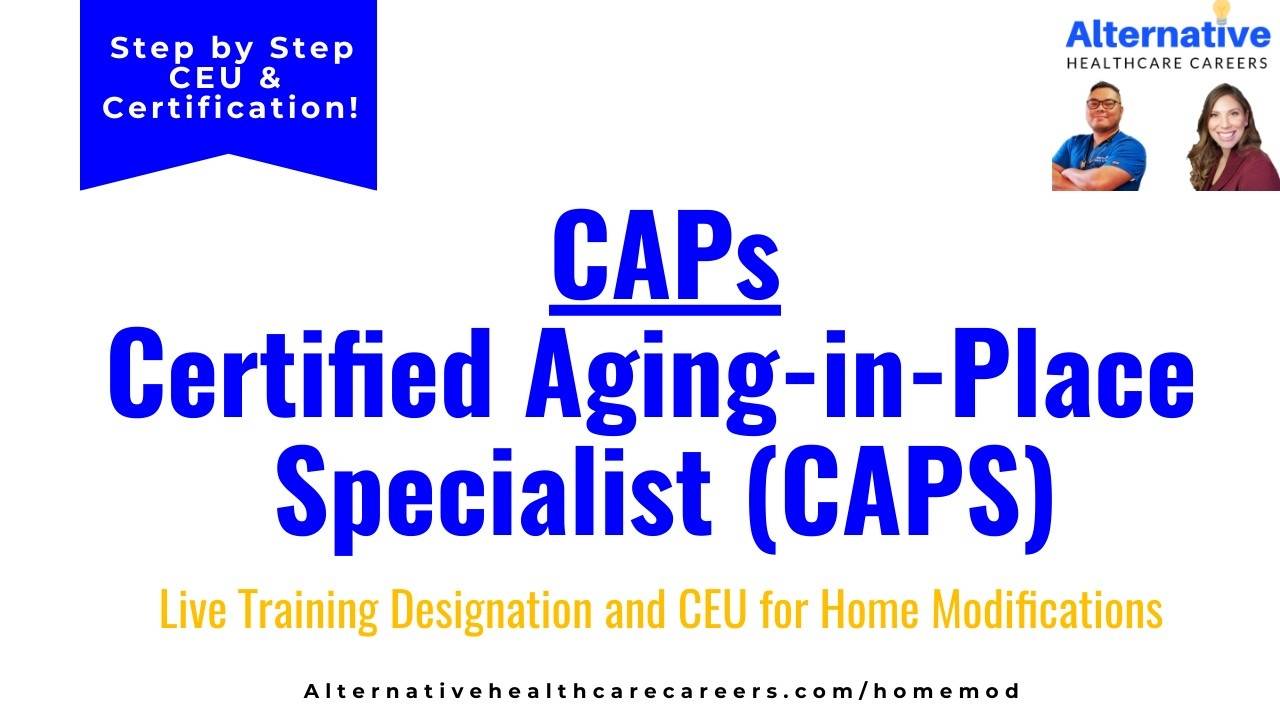 Step by Step CEU & Certification!

Alternative
HEALTHCARE CAREERS

CAPs
Certified Aging-in-Place Specialist (CAPS)

Live Training Designation and CEU for Home Modifications

Alternativehealthcarecareers.com/homemod